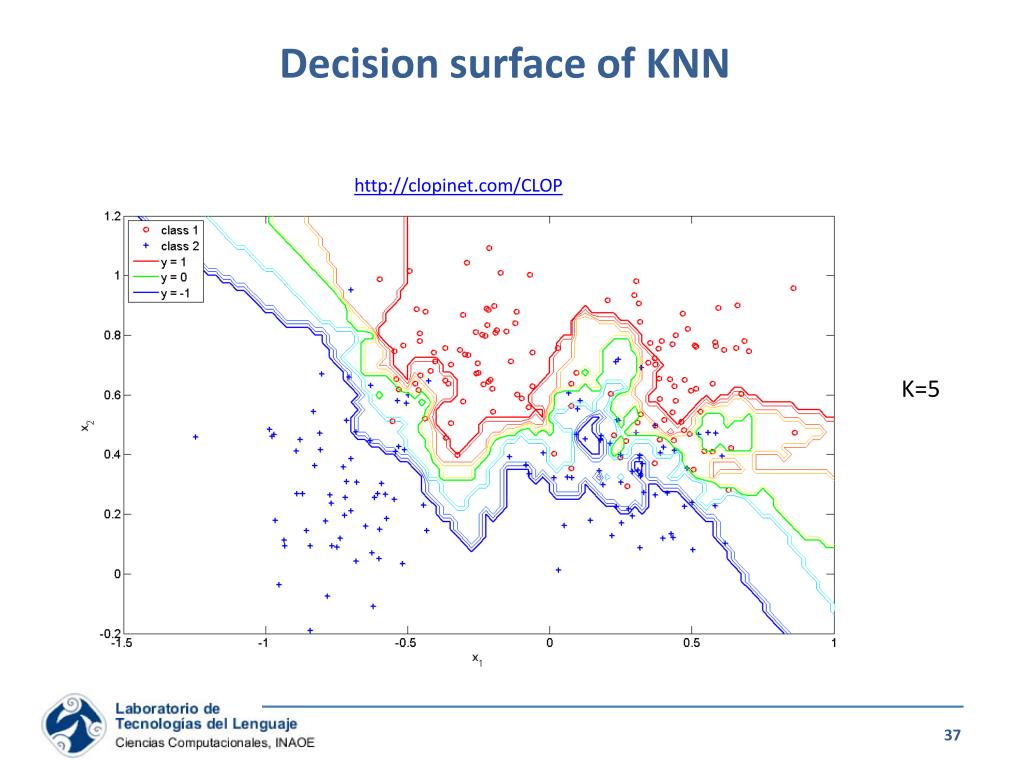 Decision surface of KNN

http://clopinet.com/CLOP

class 1
class 2
y = 1
y = 0
y = -1

1.2
1
0.8
0.6
0.4
0.2
0
-0.2

$x_2$

-1.5
-1
-0.5
0
0.5
1

$x_1$

K=5

Laboratorio de
Tecnologías del Lenguaje
Ciencias Computacionales, INAOE

37